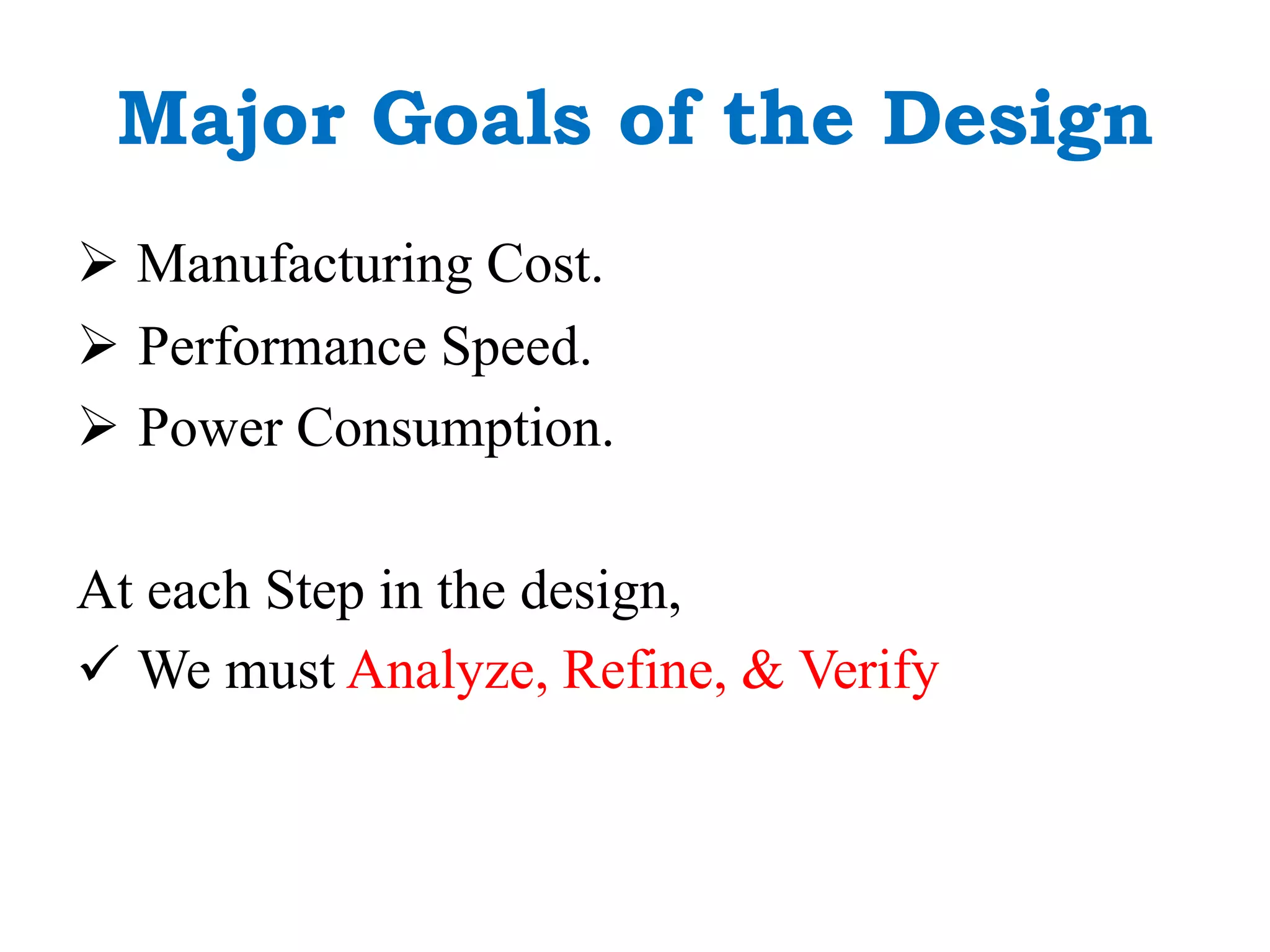 Major Goals of the Design

➢ Manufacturing Cost.
➢ Performance Speed.
➢ Power Consumption.

At each Step in the design,
✓ We must Analyze, Refine, & Verify